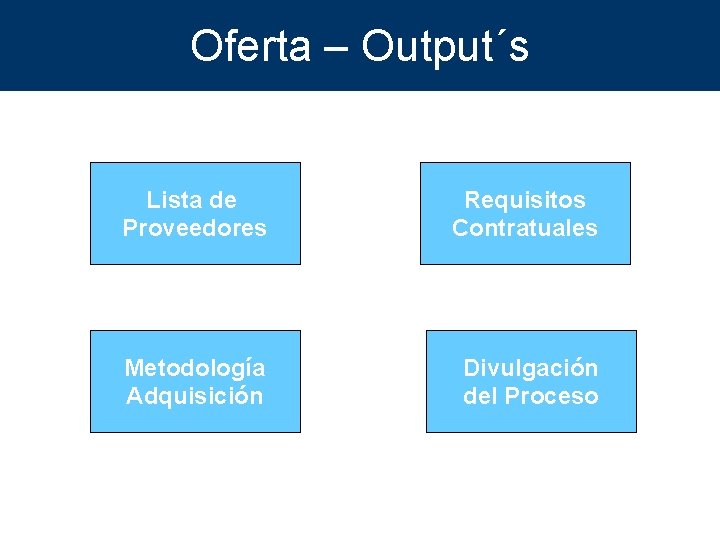 Oferta – Output´s

Lista de Proveedores

Requisitos Contratuales

Metodología Adquisición

Divulgación del Proceso